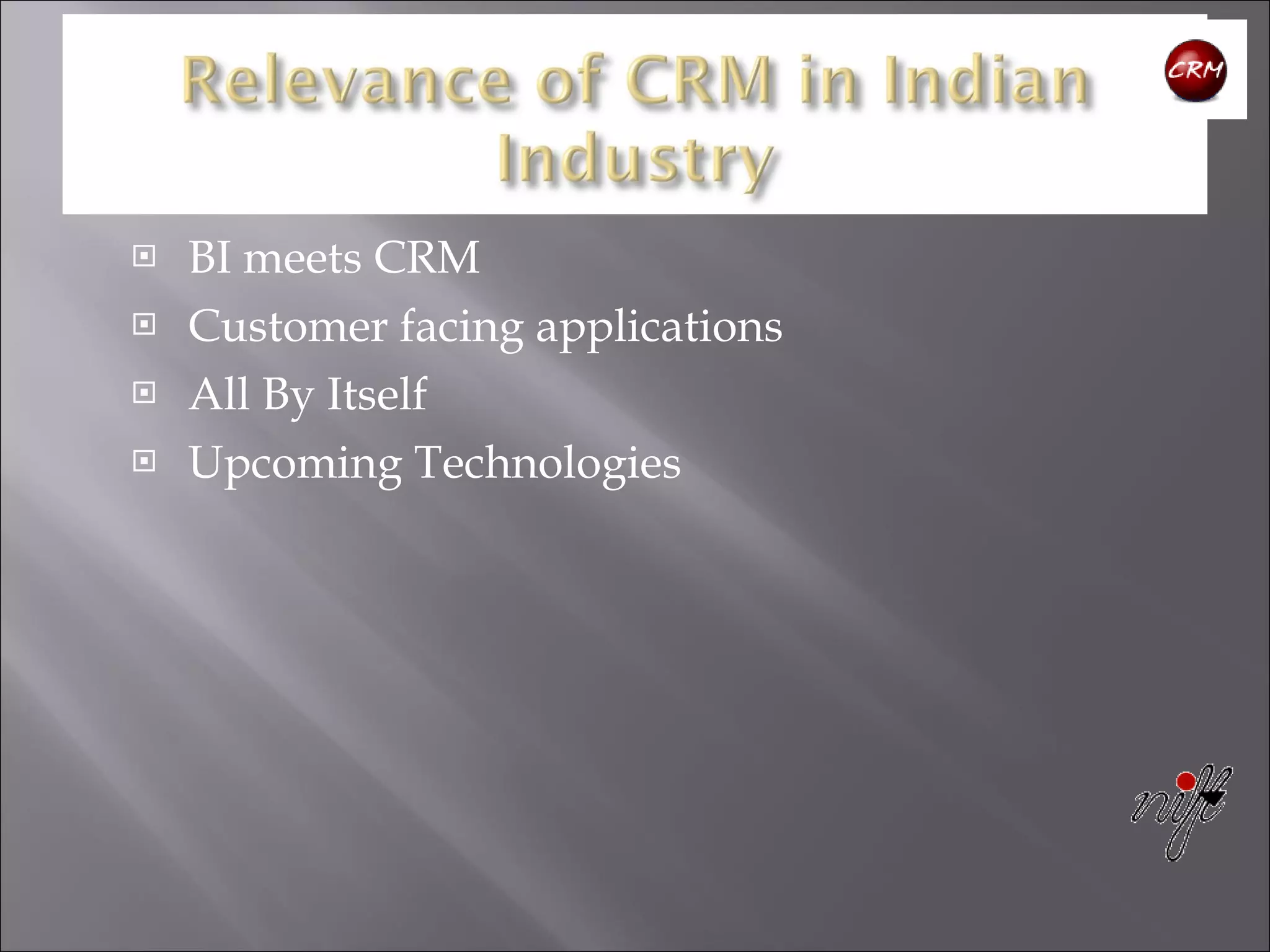 Relevance of CRM in Indian Industry

CRM

BI meets CRM

Customer facing applications

All By Itself

Upcoming Technologies

nift